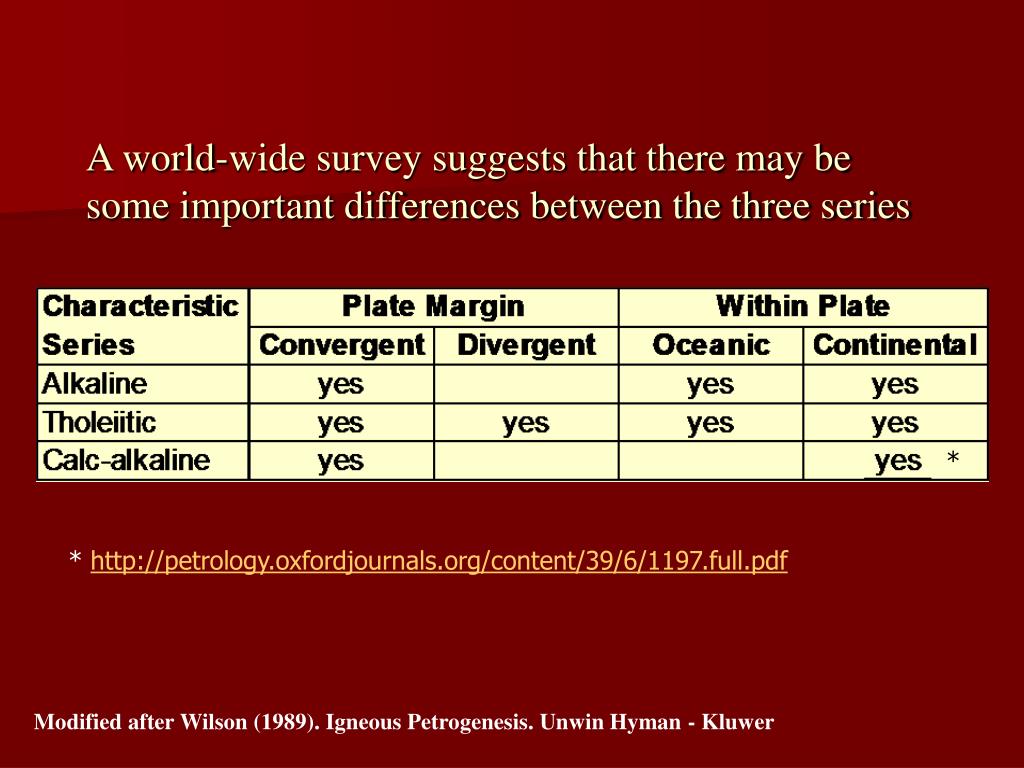 A world-wide survey suggests that there may be some important differences between the three series

| Characteristic | Plate Margin | | Within Plate | |
|---|---|---|---|---|
| Series | Convergent | Divergent | Oceanic | Continental |
| Alkaline | yes | | yes | yes |
| Tholeiitic | yes | yes | yes | yes |
| Calc-alkaline | yes | | | yes * |

* http://petrology.oxfordjournals.org/content/39/6/1197.full.pdf

Modified after Wilson (1989). Igneous Petrogenesis. Unwin Hyman - Kluwer